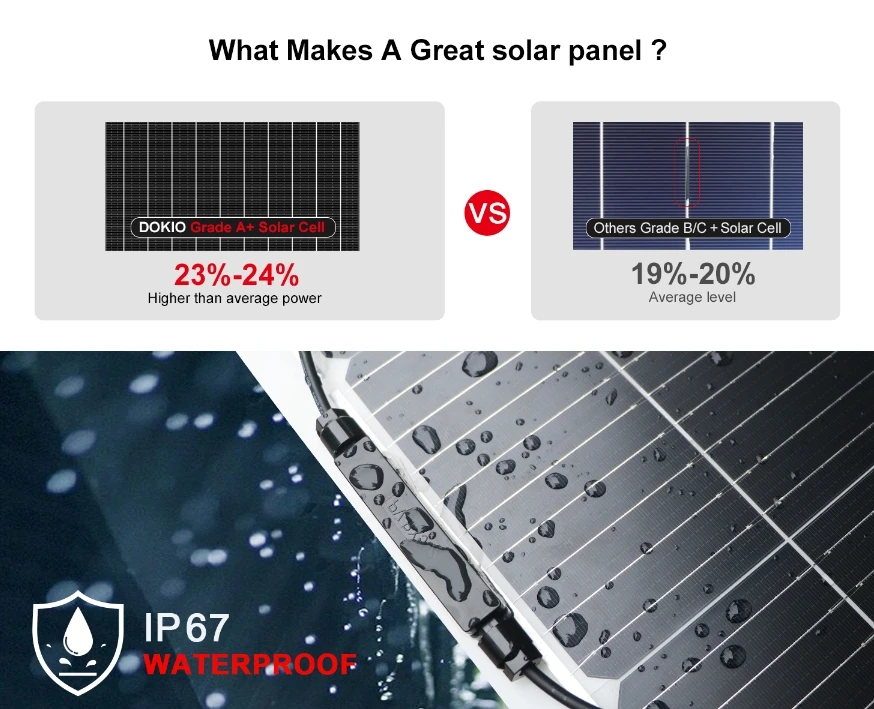 What Makes A Great solar panel ?

DOKIO Grade A+ Solar Cell

23%-24%
Higher than average power

VS

Others Grade B/C + Solar Cell

19%-20%
Average level

IP67
WATERPROOF